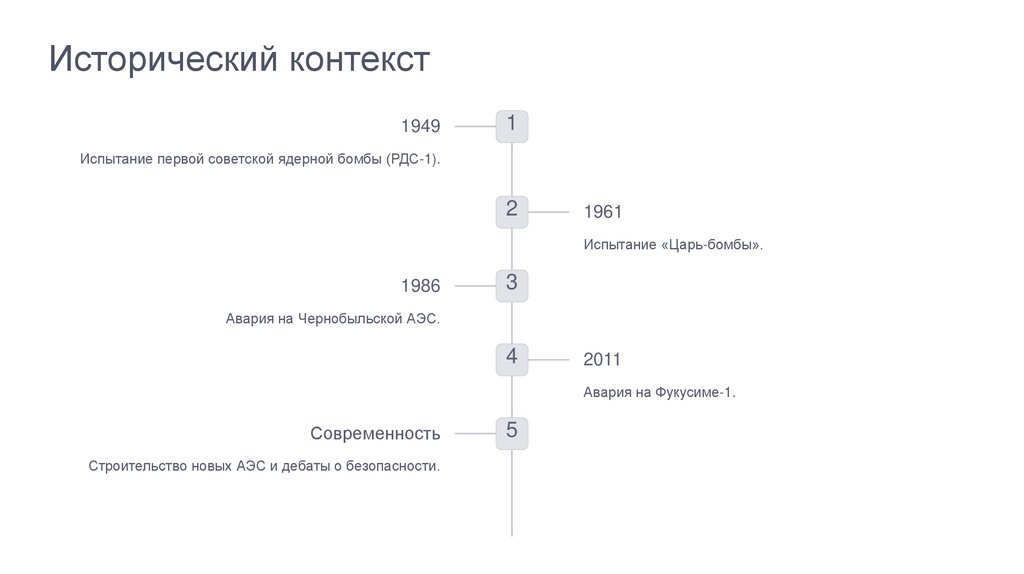 Исторический контекст

1

1949

Испытание первой советской ядерной бомбы (РДС-1).

2

1961

Испытание «Царь-бомбы».

3

1986

Авария на Чернобыльской АЭС.

4

2011

Авария на Фукусиме-1.

5

Современность

Строительство новых АЭС и дебаты о безопасности.